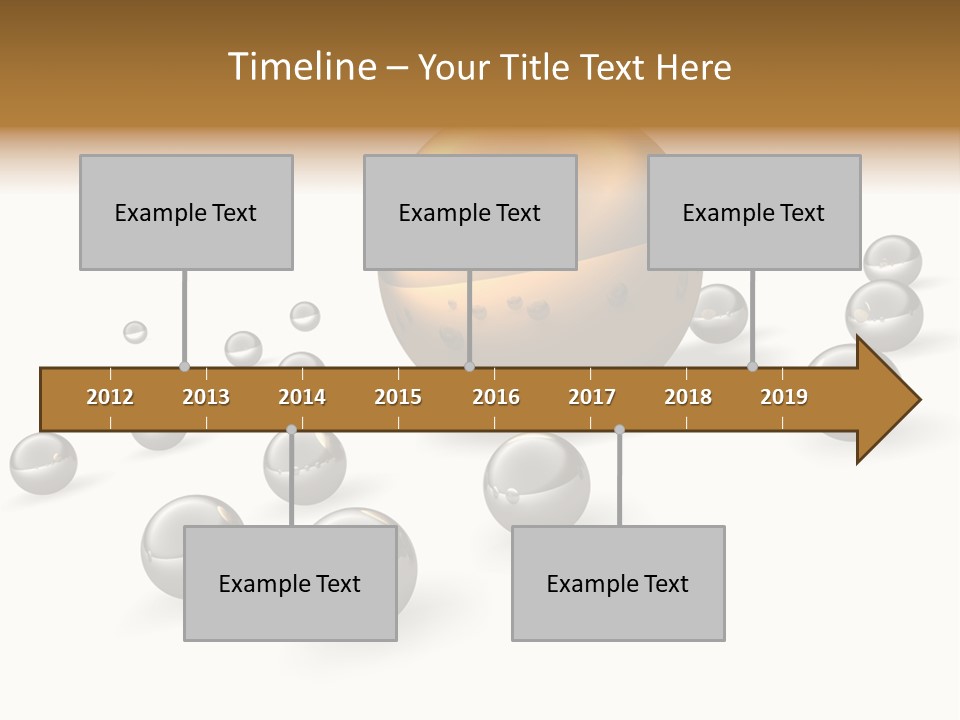 Timeline – Your Title Text Here

Example Text

Example Text

Example Text

2012 2013 2014 2015 2016 2017 2018 2019

Example Text

Example Text